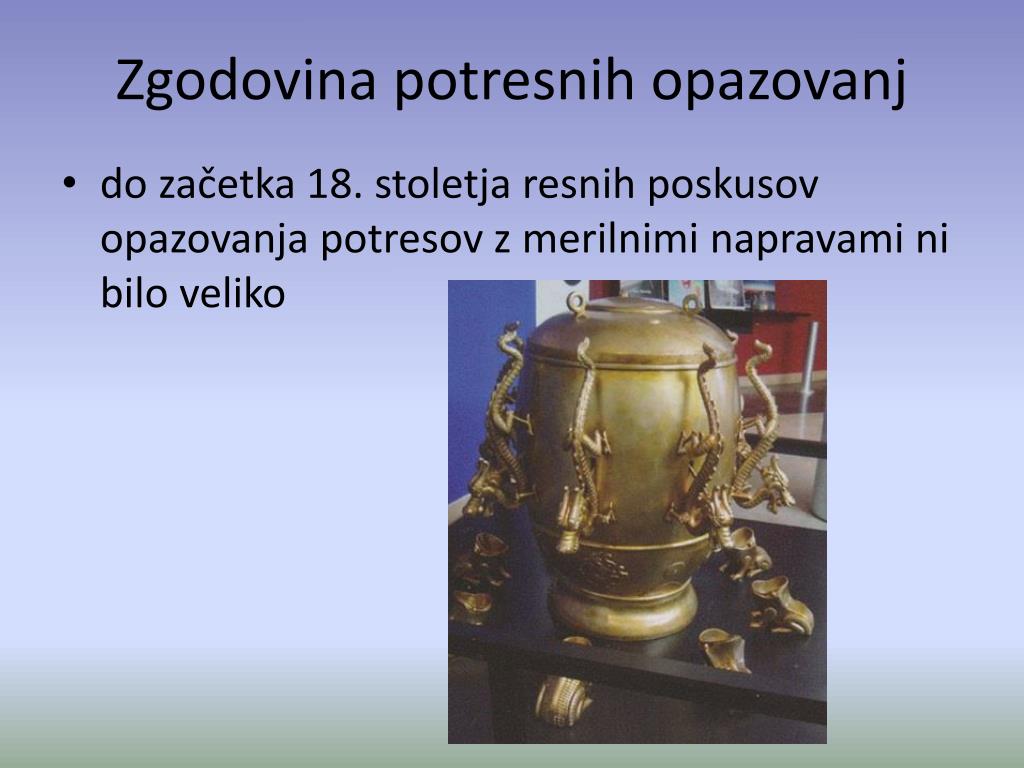 Zgodovina potresnih opazovanj

• do začetka 18. stoletja resnih poskusov opazovanja potresov z merilnimi napravami ni bilo veliko